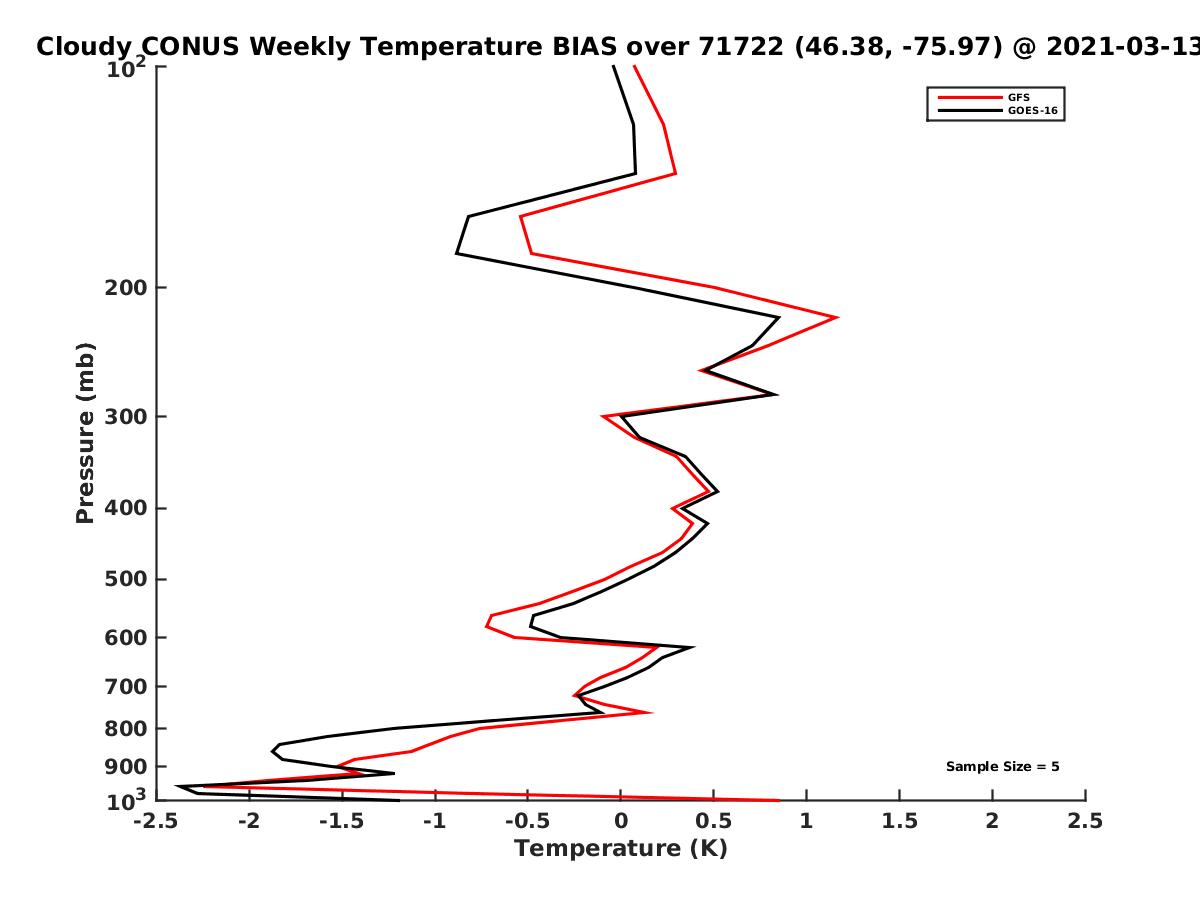 Cloudy CONUS Weekly Temperature BIAS over 71722 (46.38, -75.97) @ 2021-03-13

GFS
GOES-16

Pressure (mb)

$10^2$
200
300
400
500
600
700
800
900
$10^3$

Sample Size = 5

-2.5
-2
-1.5
-1
-0.5
0
0.5
1
1.5
2
2.5
Temperature (K)